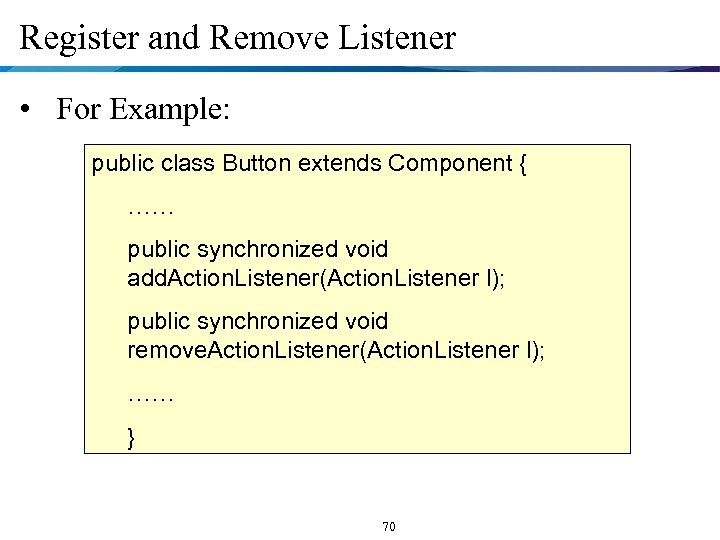 Register and Remove Listener

• For Example:

public class Button extends Component {

……

public synchronized void addActionListener(ActionListener l);

public synchronized void removeActionListener(ActionListener l);

……

}

70